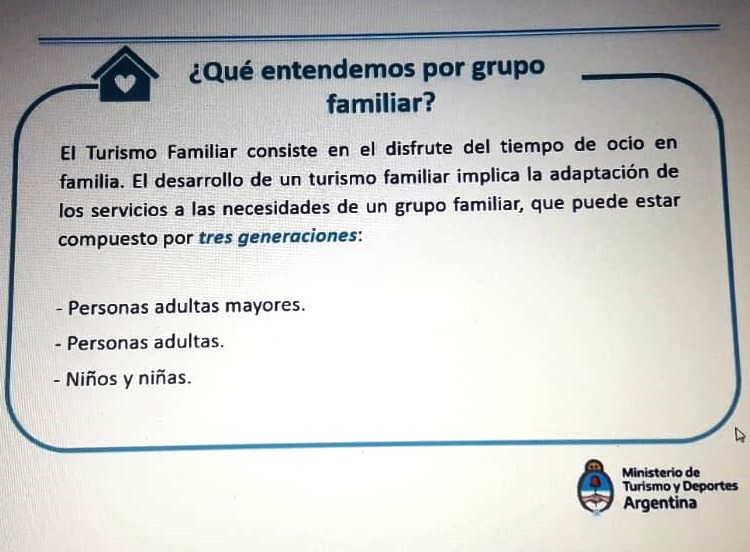 ¿Qué entendemos por grupo familiar?

El Turismo Familiar consiste en el disfrute del tiempo de ocio en familia. El desarrollo de un turismo familiar implica la adaptación de los servicios a las necesidades de un grupo familiar, que puede estar compuesto por tres generaciones:

- Personas adultas mayores.
- Personas adultas.
- Niños y niñas.

Ministerio de
Turismo y Deportes
Argentina